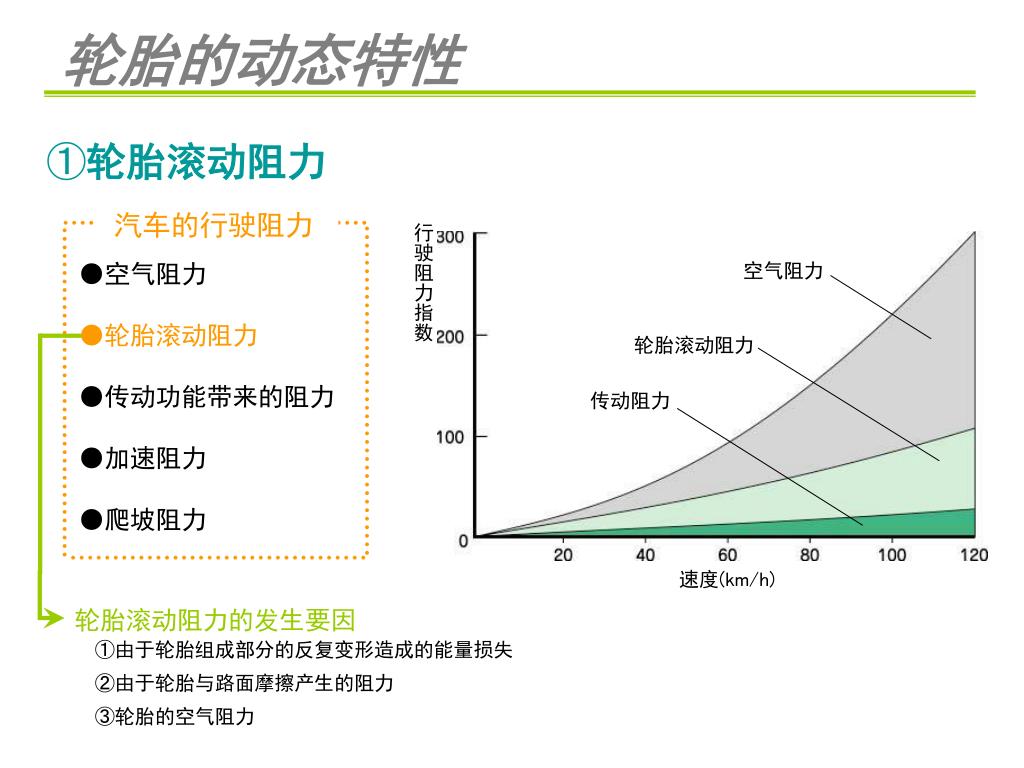 轮胎的动态特性

①轮胎滚动阻力

汽车的行驶阻力

●空气阻力

●轮胎滚动阻力

●传动功能带来的阻力

●加速阻力

●爬坡阻力

行驶阻力指数

300

200

100

0

空气阻力

轮胎滚动阻力

传动阻力

20 40 60 80 100 120

速度(km/h)

轮胎滚动阻力的发生要因

①由于轮胎组成部分的反复变形造成的能量损失

②由于轮胎与路面摩擦产生的阻力

③轮胎的空气阻力